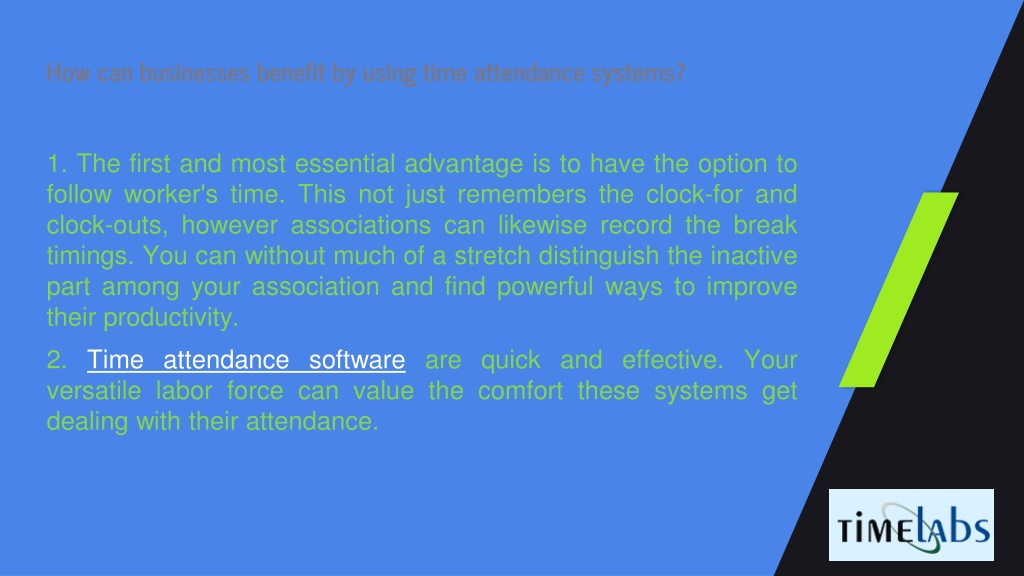 How can businesses benefit by using time attendance systems?

1. The first and most essential advantage is to have the option to follow worker's time. This not just remembers the clock-for and clock-outs, however associations can likewise record the break timings. You can without much of a stretch distinguish the inactive part among your association and find powerful ways to improve their productivity.

2. Time attendance software are quick and effective. Your versatile labor force can value the comfort these systems get dealing with their attendance.

TIMELABS